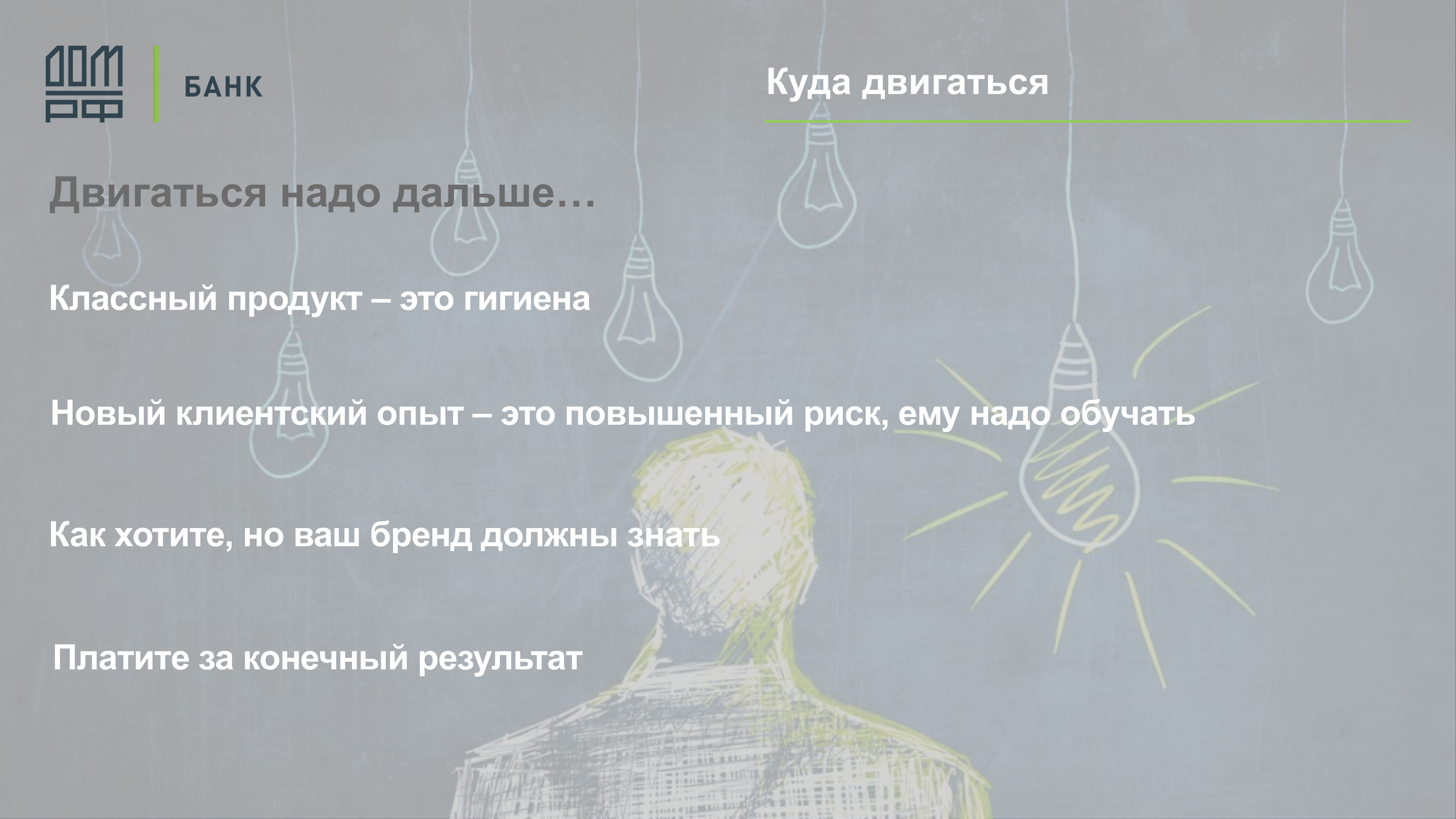 ДОМ РФ БАНК

Куда двигаться

Двигаться надо дальше…

Классный продукт – это гигиена

Новый клиентский опыт – это повышенный риск, ему надо обучать

Как хотите, но ваш бренд должны знать

Платите за конечный результат